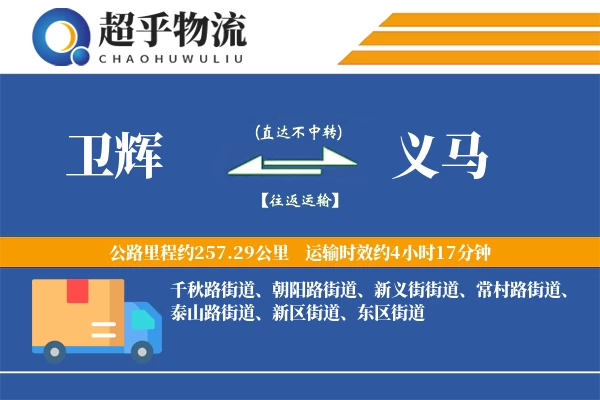 超乎物流
CHAOHUWULIU

卫辉

(直达不中转)

【往返运输】

义马

公路里程约257.29公里 运输时效约4小时17分钟

千秋路街道、朝阳路街道、新义街街道、常村路街道、泰山路街道、新区街道、东区街道